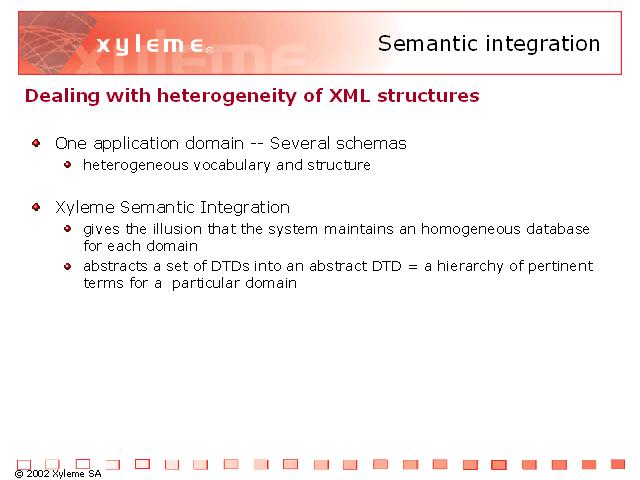 xyleme®

Semantic integration

Dealing with heterogeneity of XML structures

- One application domain -- Several schemas
  - heterogeneous vocabulary and structure

- Xyleme Semantic Integration
  - gives the illusion that the system maintains an homogeneous database for each domain
  - abstracts a set of DTDs into an abstract DTD = a hierarchy of pertinent terms for a particular domain

© 2002 Xyleme SA